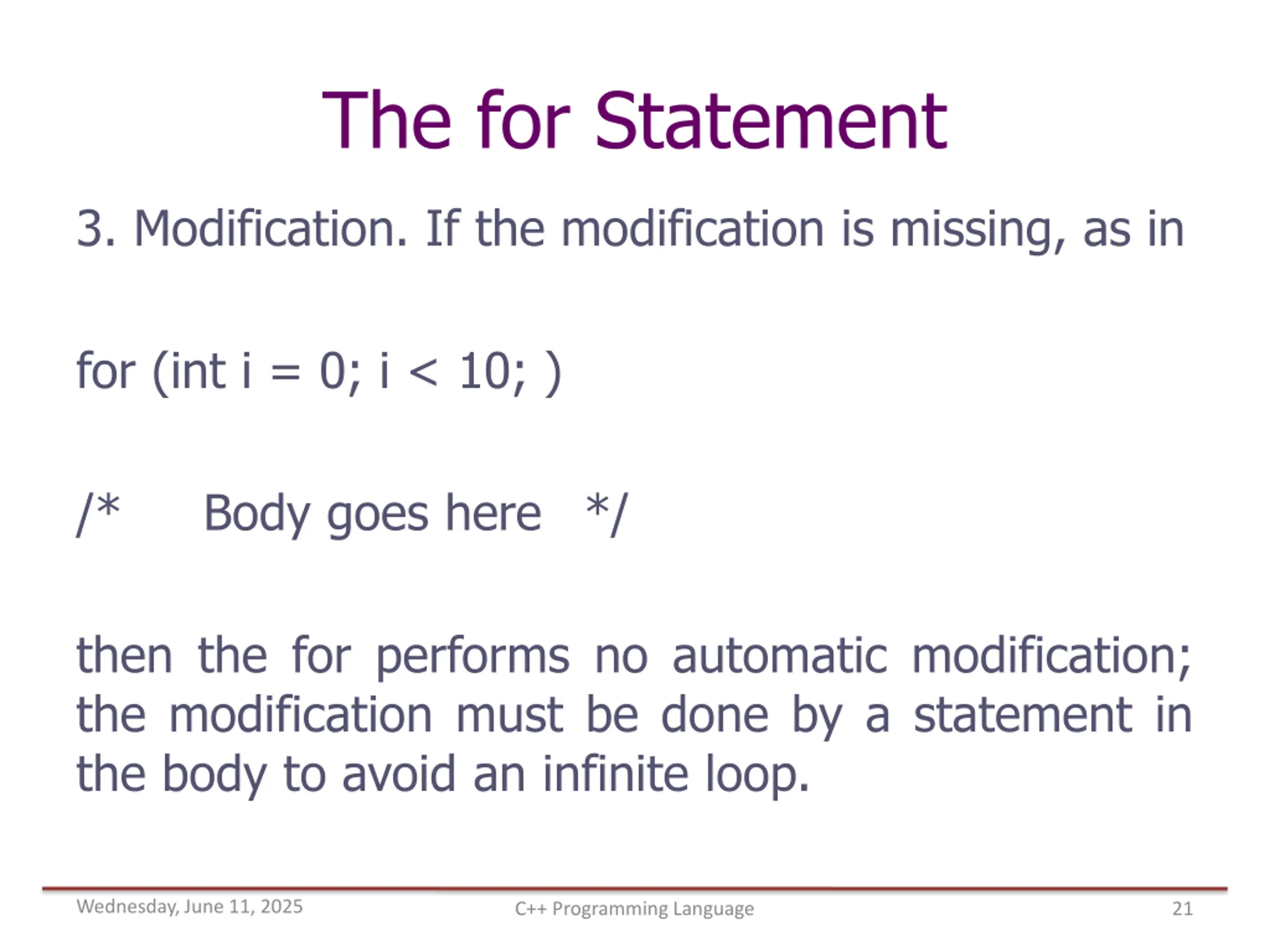 The for Statement

3. Modification. If the modification is missing, as in

for (int i = 0; i < 10; )

/* Body goes here */

then the for performs no automatic modification; the modification must be done by a statement in the body to avoid an infinite loop.

Wednesday, June 11, 2025

C++ Programming Language

21